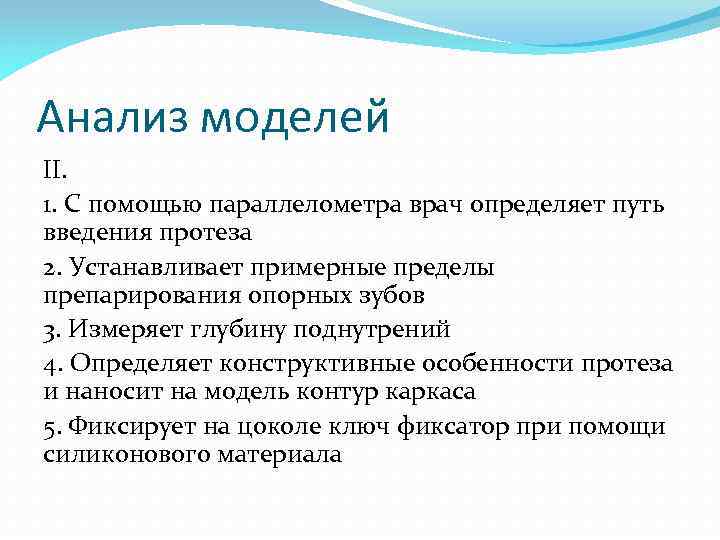 Анализ моделей

II.

1. С помощью параллелометра врач определяет путь введения протеза

2. Устанавливает примерные пределы препарирования опорных зубов

3. Измеряет глубину поднутрений

4. Определяет конструктивные особенности протеза и наносит на модель контур каркаса

5. Фиксирует на цоколе ключ фиксатор при помощи силиконового материала